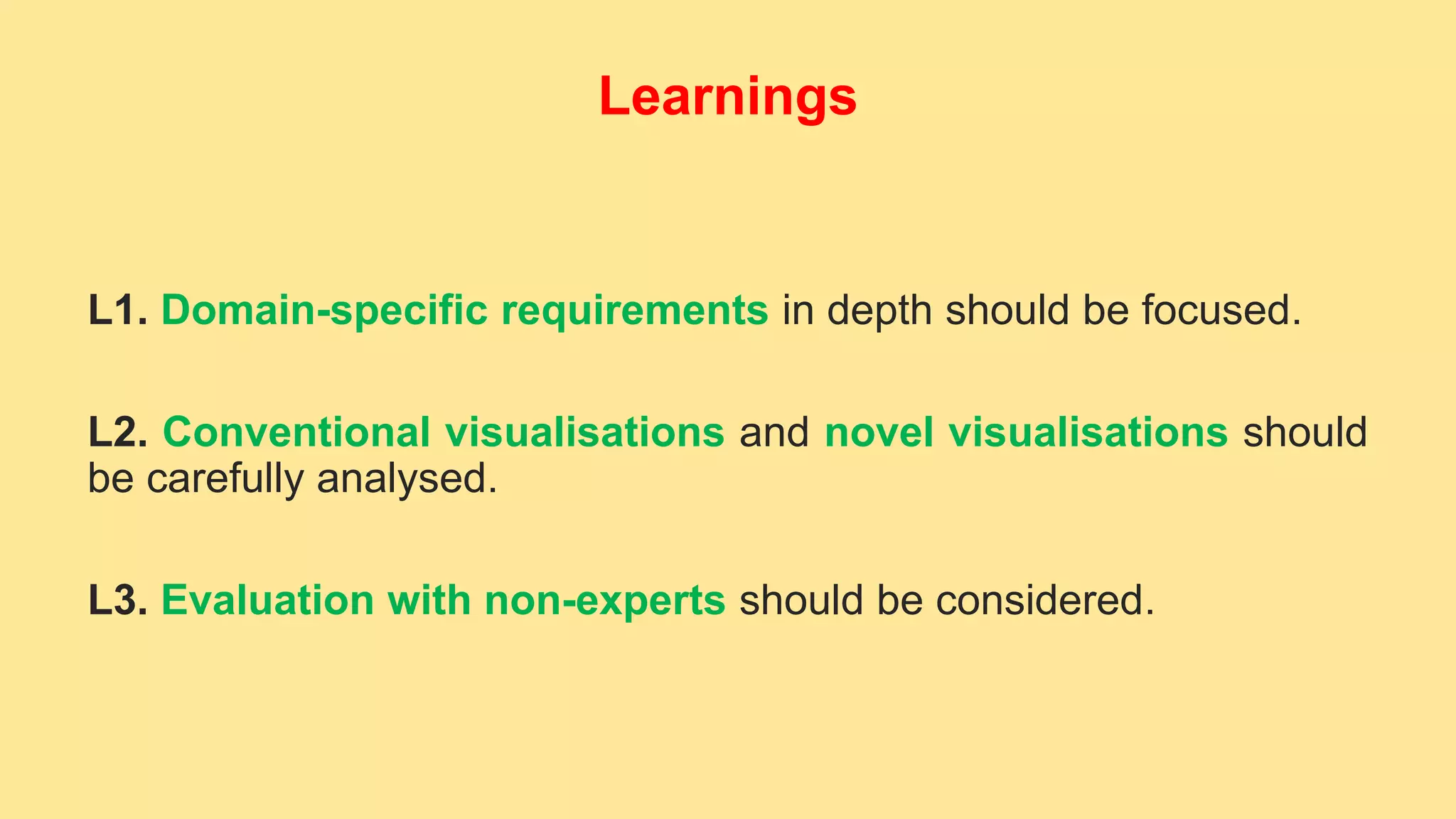 Learnings

L1. Domain-specific requirements in depth should be focused.

L2. Conventional visualisations and novel visualisations should be carefully analysed.

L3. Evaluation with non-experts should be considered.